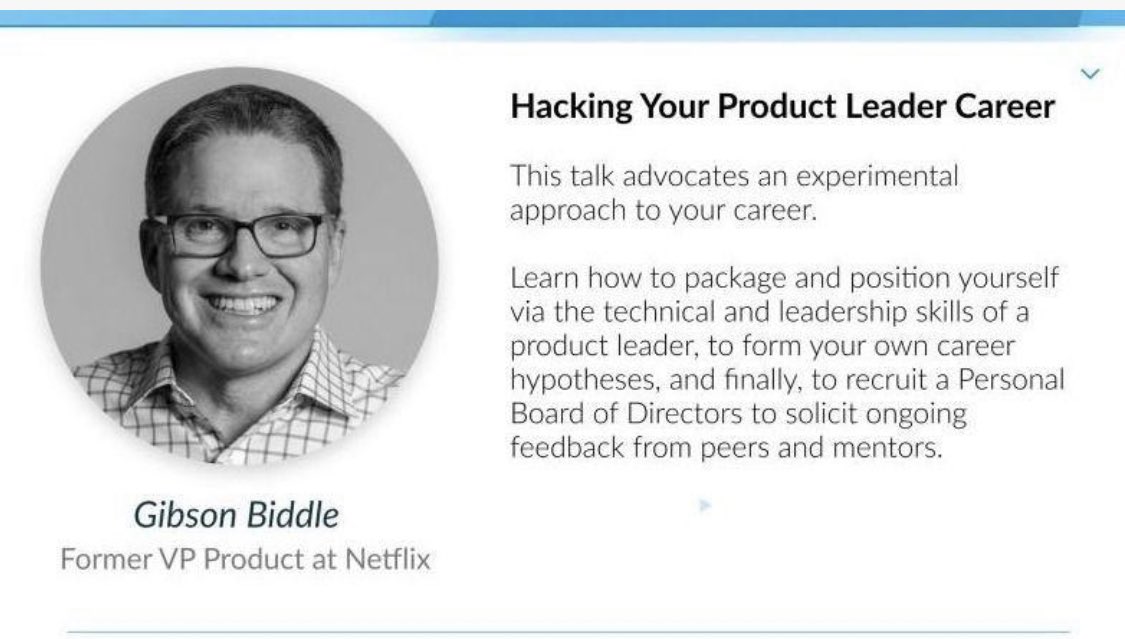 Hacking Your Product Leader Career

This talk advocates an experimental approach to your career.

Learn how to package and position yourself via the technical and leadership skills of a product leader, to form your own career hypotheses, and finally, to recruit a Personal Board of Directors to solicit ongoing feedback from peers and mentors.

Gibson Biddle
Former VP Product at Netflix